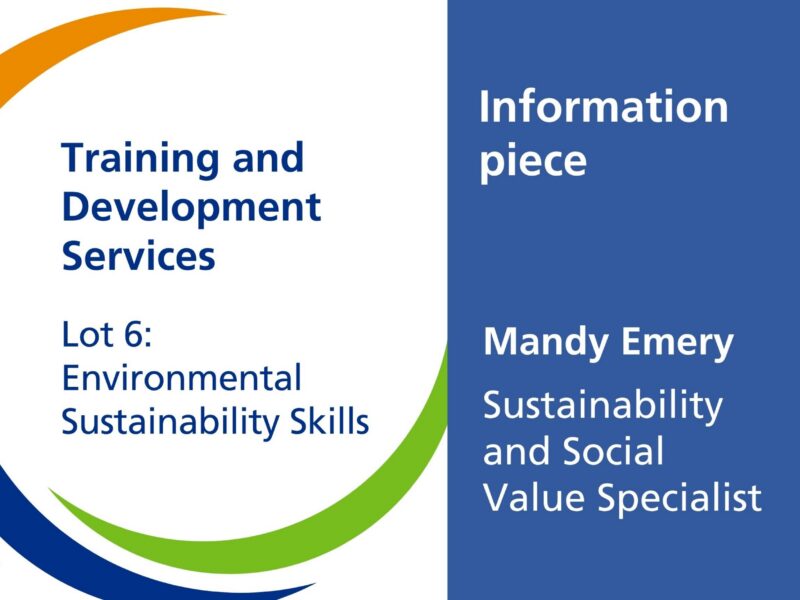 Training and Development Services

Lot 6: Environmental Sustainability Skills

Information piece

Mandy Emery

Sustainability and Social Value Specialist